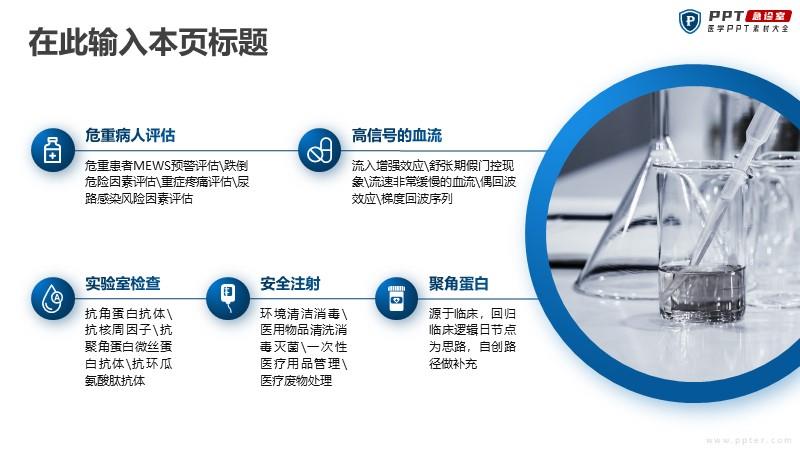 在此输入本页标题

PPT 急诊室
医学PPT素材大全

危重病人评估

危重患者MEWS预警评估\跌倒危险因素评估\重症疼痛评估\尿路感染风险因素评估

高信号的血流

流入增强效应\舒张期假门控现象\流速非常缓慢的血流\偶回波效应\梯度回波序列

实验室检查

抗角蛋白抗体\抗核周因子\抗聚角蛋白微丝蛋白抗体\抗环瓜氨酸肽抗体

安全注射

环境清洁消毒\医用物品清洗消毒灭菌\一次性医疗用品管理\医疗废物处理

聚角蛋白

源于临床，回归临床逻辑日节点为思路，自创路径做补充

www.ppter.com